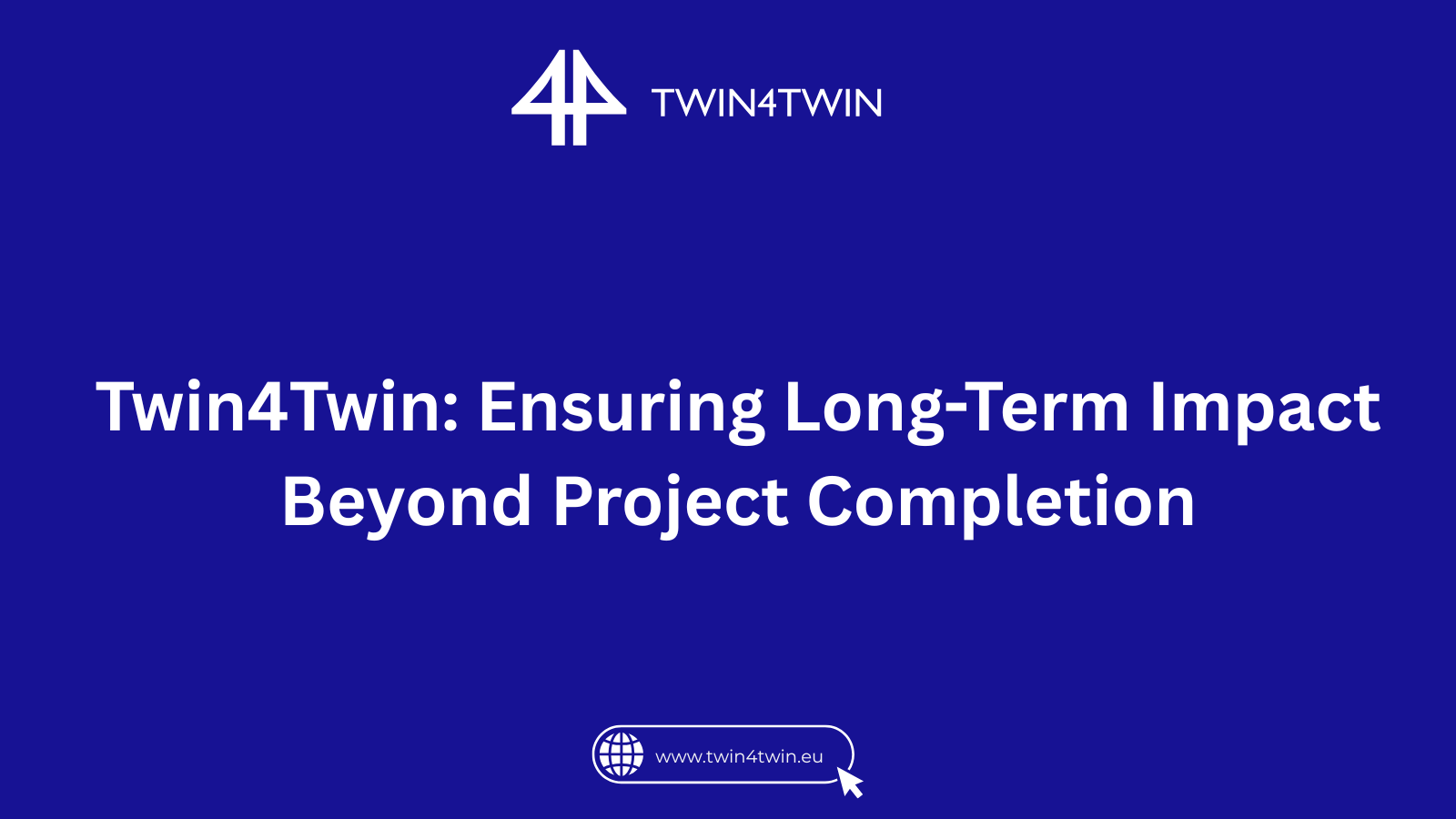 TWIN4TWIN

Twin4Twin: Ensuring Long-Term Impact Beyond Project Completion

www.twin4twin.eu